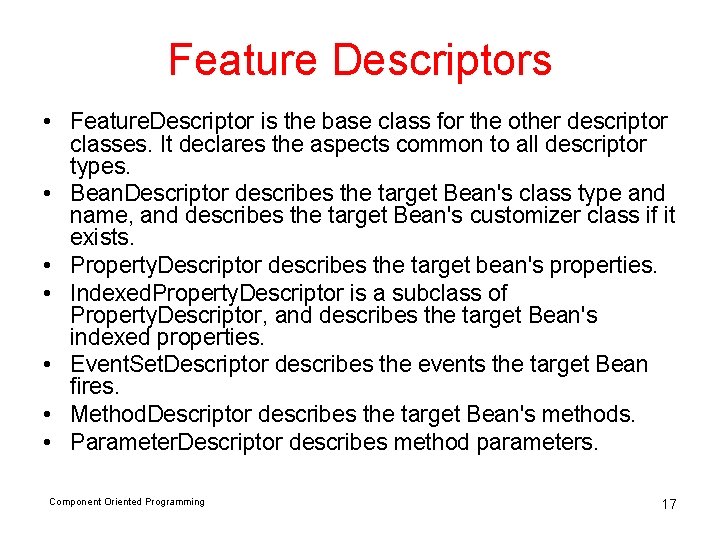 Feature Descriptors

• FeatureDescriptor is the base class for the other descriptor classes. It declares the aspects common to all descriptor types.
• BeanDescriptor describes the target Bean's class type and name, and describes the target Bean's customizer class if it exists.
• PropertyDescriptor describes the target bean's properties.
• IndexedPropertyDescriptor is a subclass of PropertyDescriptor, and describes the target Bean's indexed properties.
• EventSetDescriptor describes the events the target Bean fires.
• MethodDescriptor describes the target Bean's methods.
• ParameterDescriptor describes method parameters.

Component Oriented Programming

17